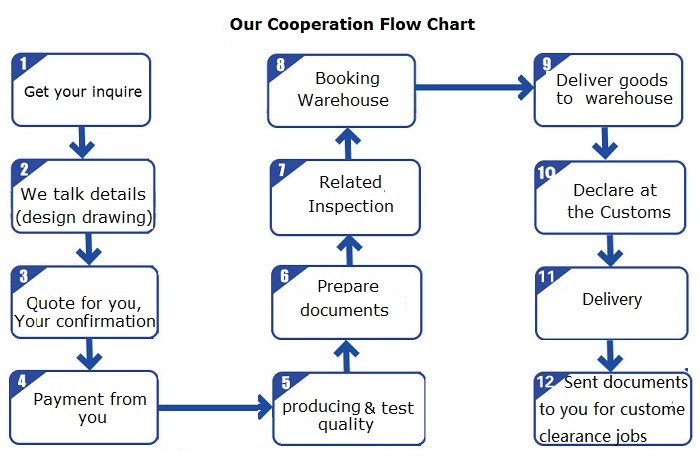 Our Cooperation Flow Chart

1 Get your inquire

2 We talk details (design drawing)

3 Quote for you, Your confirmation

4 Payment from you

5 producing & test quality

6 Prepare documents

7 Related Inspection

8 Booking Warehouse

9 Deliver goods to warehouse

10 Declare at the Customs

11 Delivery

12 Sent documents to you for custome clearance jobs